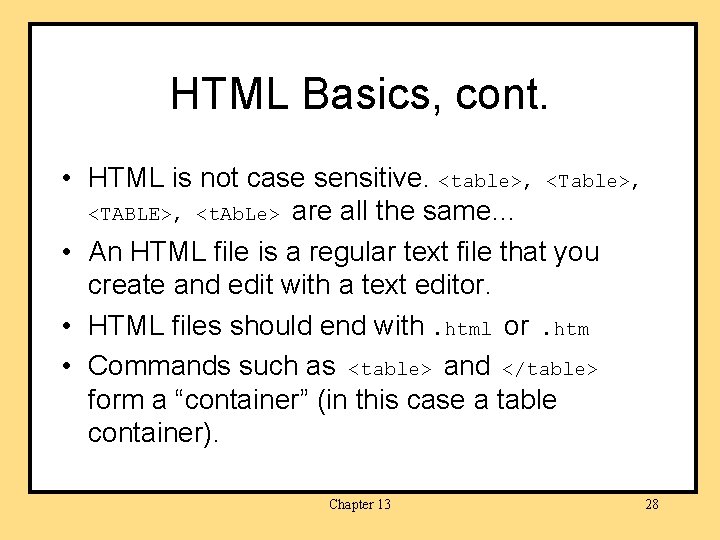 HTML Basics, cont.

• HTML is not case sensitive. <table>, <Table>, <TABLE>, <tAbLe> are all the same…

• An HTML file is a regular text file that you create and edit with a text editor.

• HTML files should end with .html or .htm

• Commands such as <table> and </table> form a “container” (in this case a table container).

Chapter 13

28